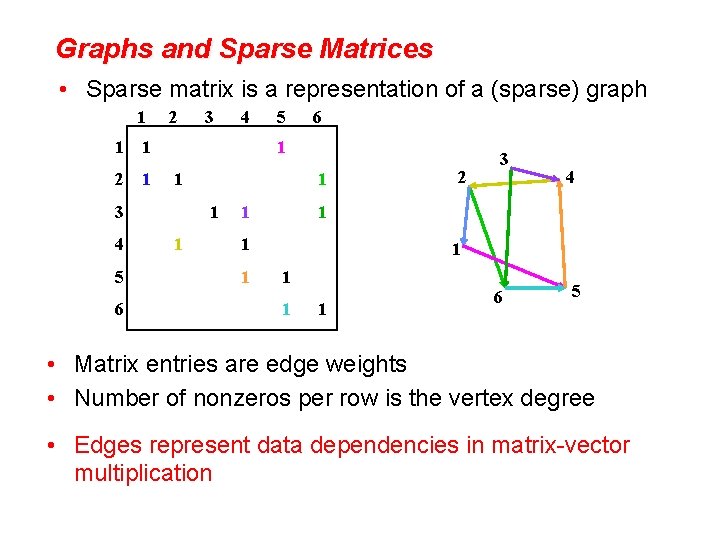 Graphs and Sparse Matrices

• Sparse matrix is a representation of a (sparse) graph

| | 1 | 2 | 3 | 4 | 5 | 6 |
|---|---|---|---|---|---|---|
| 1 | 1 | | | | 1 | |
| 2 | 1 | 1 | | | | 1 |
| 3 | | | 1 | 1 | | 1 |
| 4 | | 1 | | 1 | | |
| 5 | | | | 1 | 1 | |
| 6 | | | | | 1 | 1 |

3
2
4
1
6
5

• Matrix entries are edge weights
• Number of nonzeros per row is the vertex degree

• Edges represent data dependencies in matrix-vector multiplication